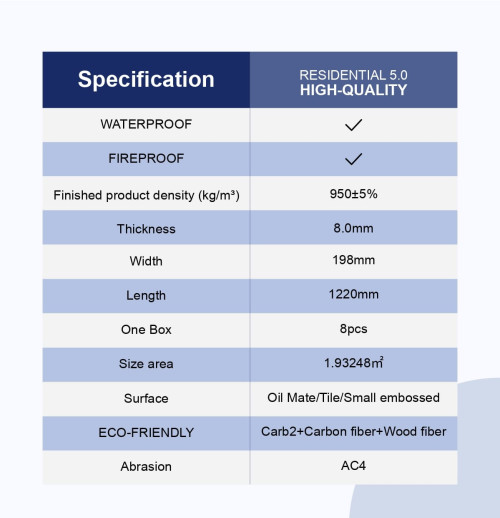 | Specification | RESIDENTIAL 5.0 HIGH-QUALITY |
|---|---|
| WATERPROOF | ✓ |
| FIREPROOF | ✓ |
| Finished product density (kg/m³) | 950±5% |
| Thickness | 8.0mm |
| Width | 198mm |
| Length | 1220mm |
| One Box | 8pcs |
| Size area | 1.93248m² |
| Surface | Oil Mate/Tile/Small embossed |
| ECO-FRIENDLY | Carb2+Carbon fiber+Wood fiber |
| Abrasion | AC4 |